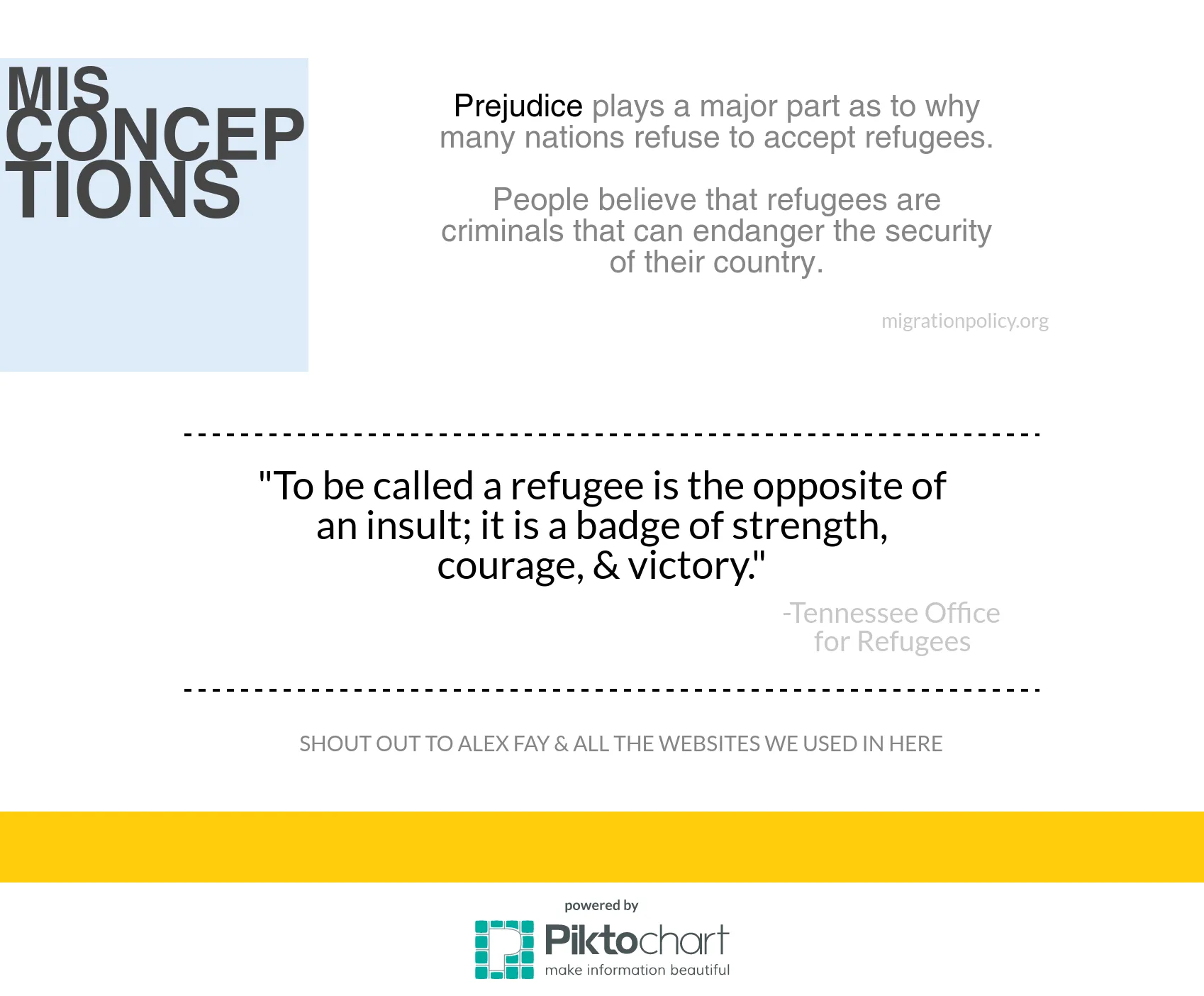 MIS
CONCEP
TIONS

Prejudice plays a major part as to why many nations refuse to accept refugees.

People believe that refugees are criminals that can endanger the security of their country.

migrationpolicy.org

"To be called a refugee is the opposite of an insult; it is a badge of strength, courage, & victory."

-Tennessee Office for Refugees

SHOUT OUT TO ALEX FAY & ALL THE WEBSITES WE USED IN HERE

powered by
Piktochart
make information beautiful